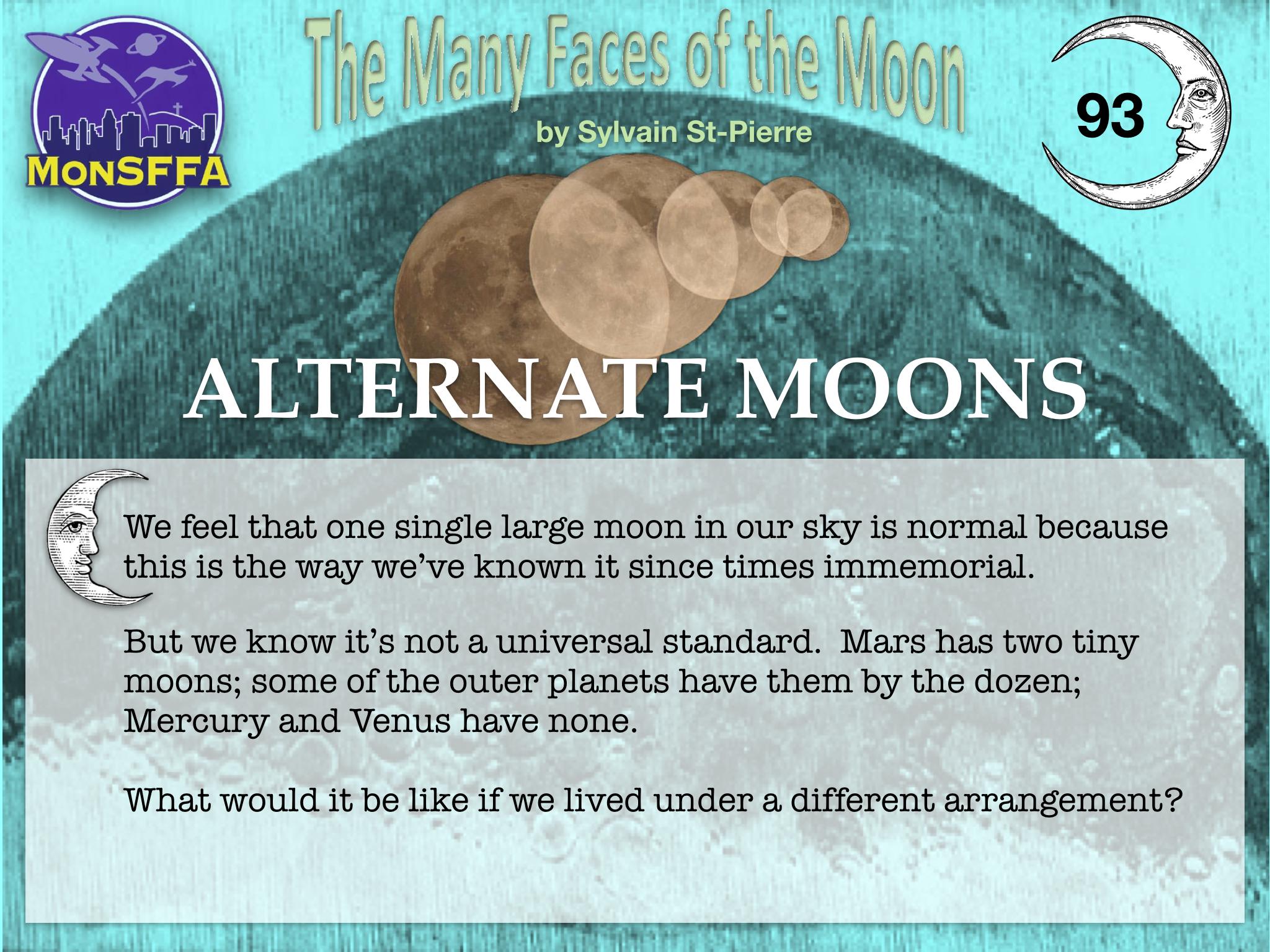 MonSFFA

The Many Faces of the Moon

by Sylvain St-Pierre

93

ALTERNATE MOONS

We feel that one single large moon in our sky is normal because this is the way we've known it since times immemorial.

But we know it's not a universal standard. Mars has two tiny moons; some of the outer planets have them by the dozen; Mercury and Venus have none.

What would it be like if we lived under a different arrangement?